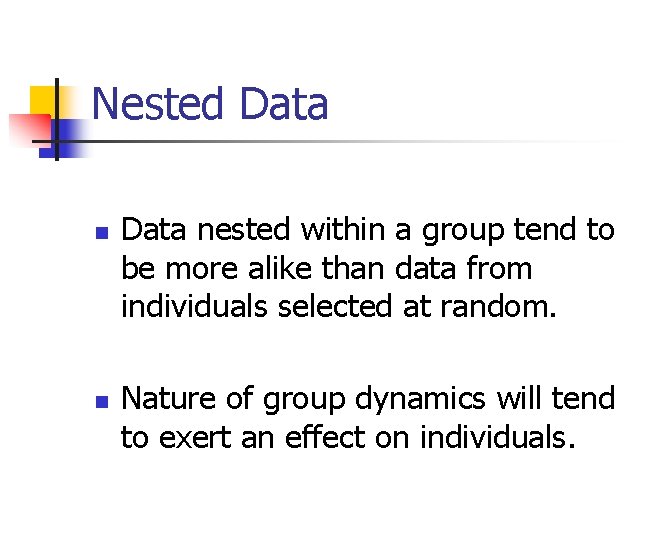 Nested Data

- Data nested within a group tend to be more alike than data from individuals selected at random.

- Nature of group dynamics will tend to exert an effect on individuals.